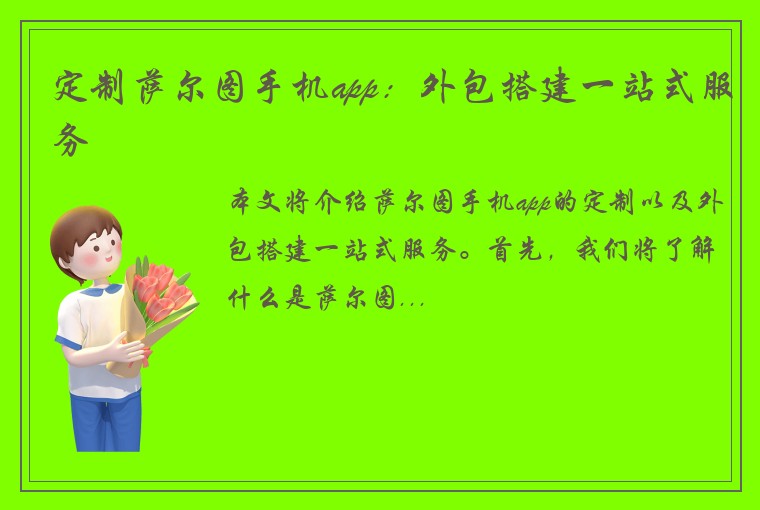 定制萨尔图手机app：外包搭建一站式服务

本文将介绍萨尔图手机app的定制以及外包搭建一站式服务。首先，我们将了解什么是萨尔图...